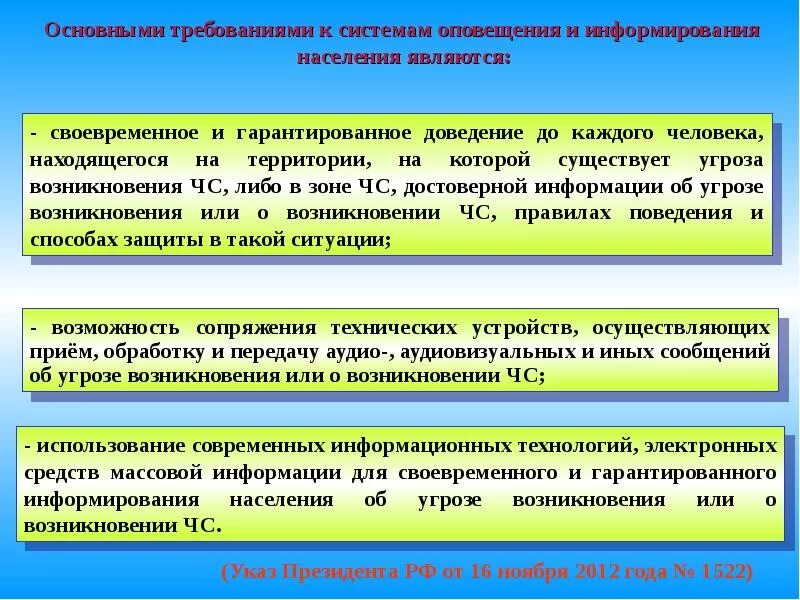 Основными требованиями к системам оповещения и информирования населения являются:

- своевременное и гарантированное доведение до каждого человека, находящегося на территории, на которой существует угроза возникновения ЧС, либо в зоне ЧС, достоверной информации об угрозе возникновения или о возникновении ЧС, правилах поведения и способах защиты в такой ситуации;

- возможность сопряжения технических устройств, осуществляющих приём, обработку и передачу аудио-, аудиовизуальных и иных сообщений об угрозе возникновения или о возникновении ЧС;

- использование современных информационных технологий, электронных средств массовой информации для своевременного и гарантированного информирования населения об угрозе возникновения или о возникновении ЧС.

(Указ Президента РФ от 16 ноября 2012 года № 1522)